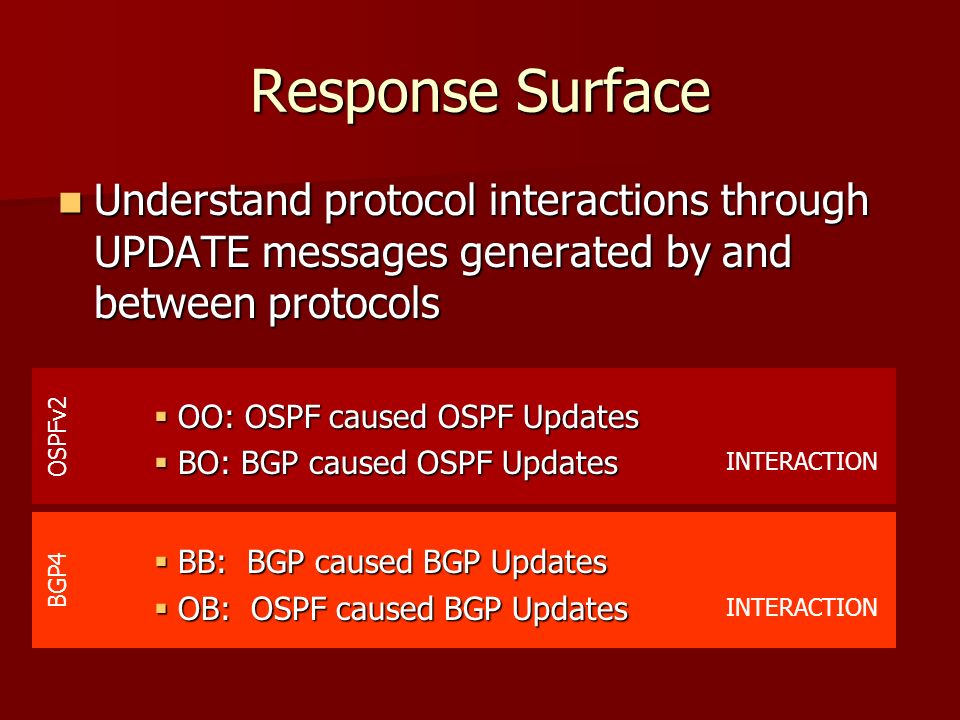 Response Surface

Understand protocol interactions through UPDATE messages generated by and between protocols

OSPFv2

OO: OSPF caused OSPF Updates
BO: BGP caused OSPF Updates

INTERACTION

BGP4

BB: BGP caused BGP Updates
OB: OSPF caused BGP Updates

INTERACTION